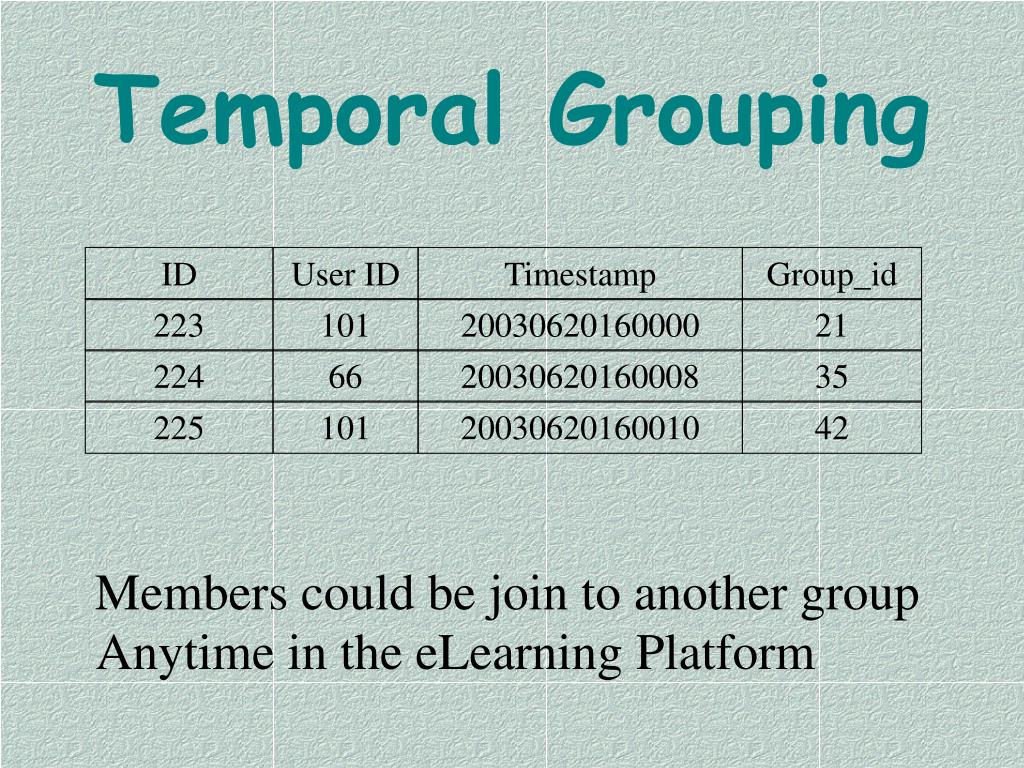 Temporal Grouping

| ID | User ID | Timestamp | Group_id |
|---|---|---|---|
| 223 | 101 | 20030620160000 | 21 |
| 224 | 66 | 20030620160008 | 35 |
| 225 | 101 | 20030620160010 | 42 |

Members could be join to another group Anytime in the eLearning Platform